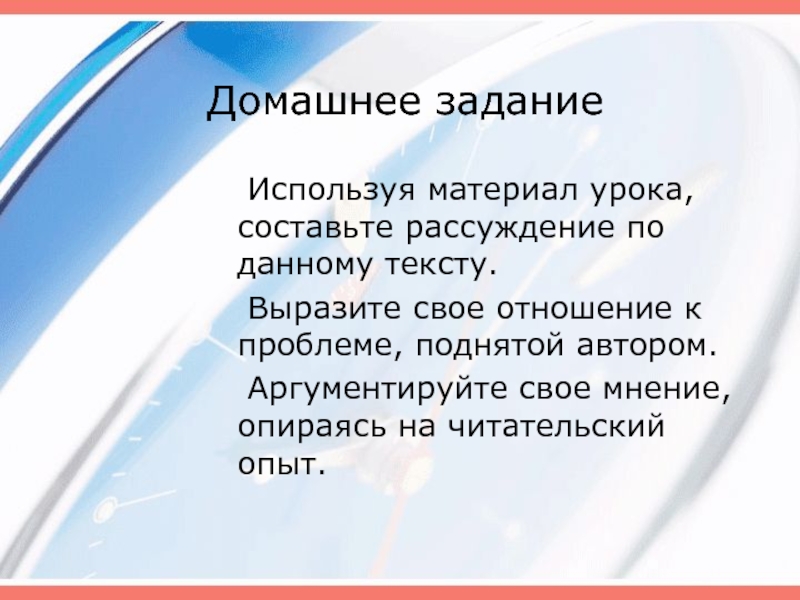 Домашнее задание

Используя материал урока, составьте рассуждение по данному тексту.

Выразите свое отношение к проблеме, поднятой автором.

Аргументируйте свое мнение, опираясь на читательский опыт.